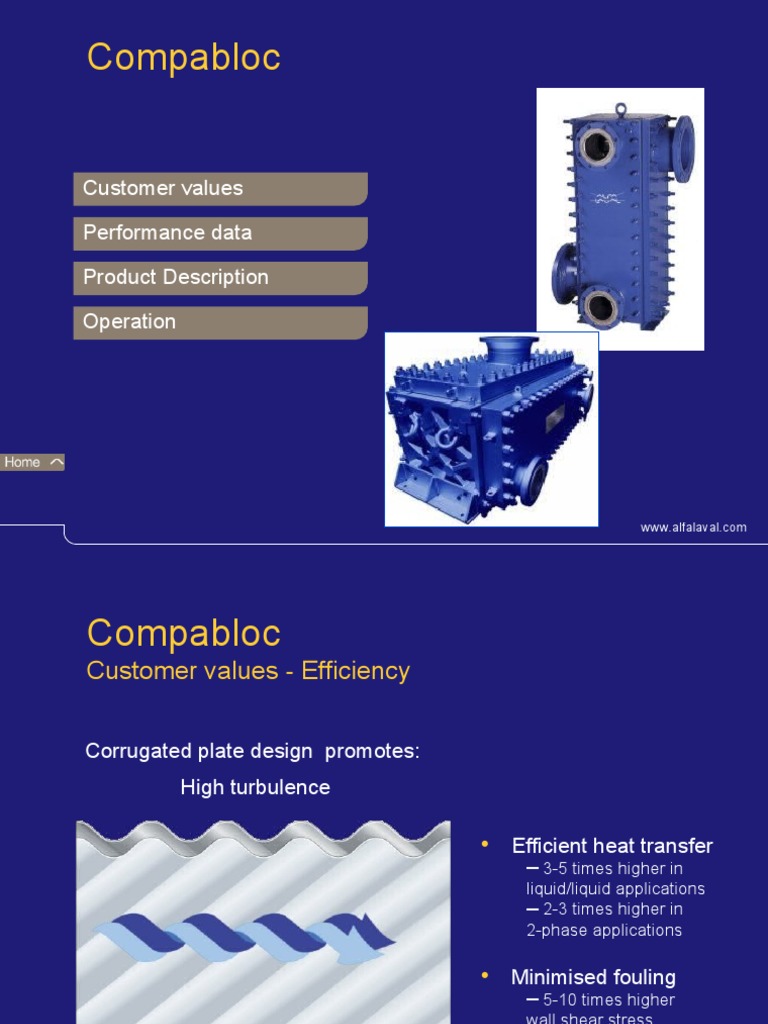 Compabloc

Customer values

Performance data

Product Description

Operation

Home

www.alfalaval.com

Compabloc
Customer values - Efficiency

Corrugated plate design promotes:

High turbulence

• Efficient heat transfer
– 3-5 times higher in liquid/liquid applications
– 2-3 times higher in 2-phase applications

• Minimised fouling
– 5-10 times higher wall shear stress